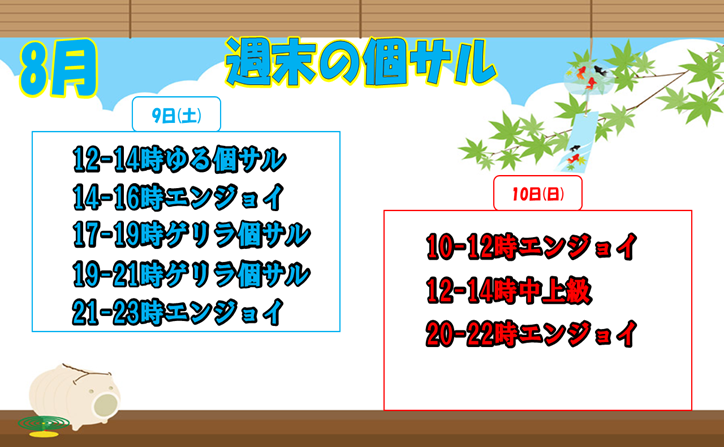 8月

週末の個サル

9日(土)

12-14時ゆる個サル
14-16時エンジョイ
17-19時ゲリラ個サル
19-21時ゲリラ個サル
21-23時エンジョイ

10日(日)

10-12時エンジョイ
12-14時中上級
20-22時エンジョイ